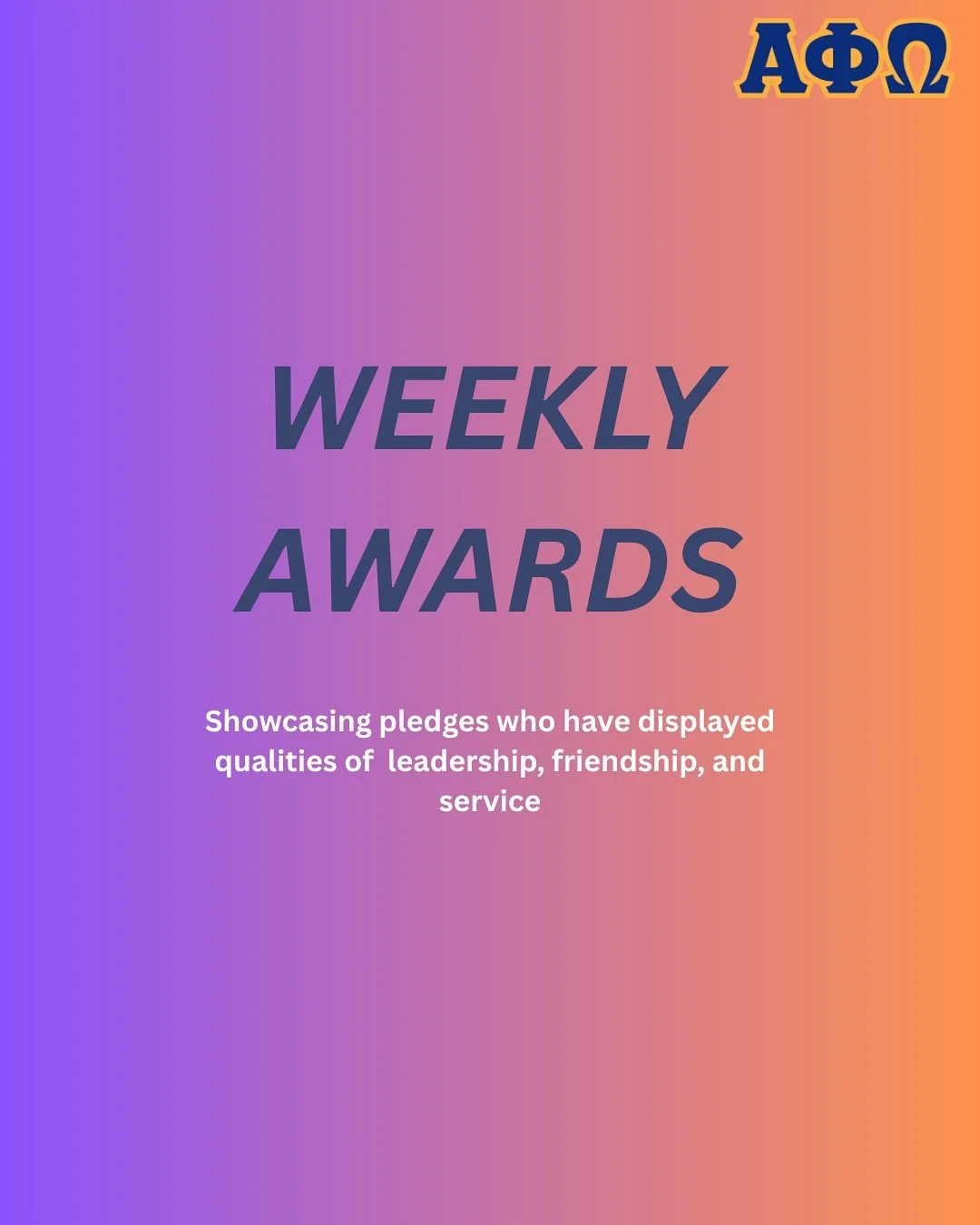 ΑΦΩ

WEEKLY AWARDS

Showcasing pledges who have displayed qualities of leadership, friendship, and service